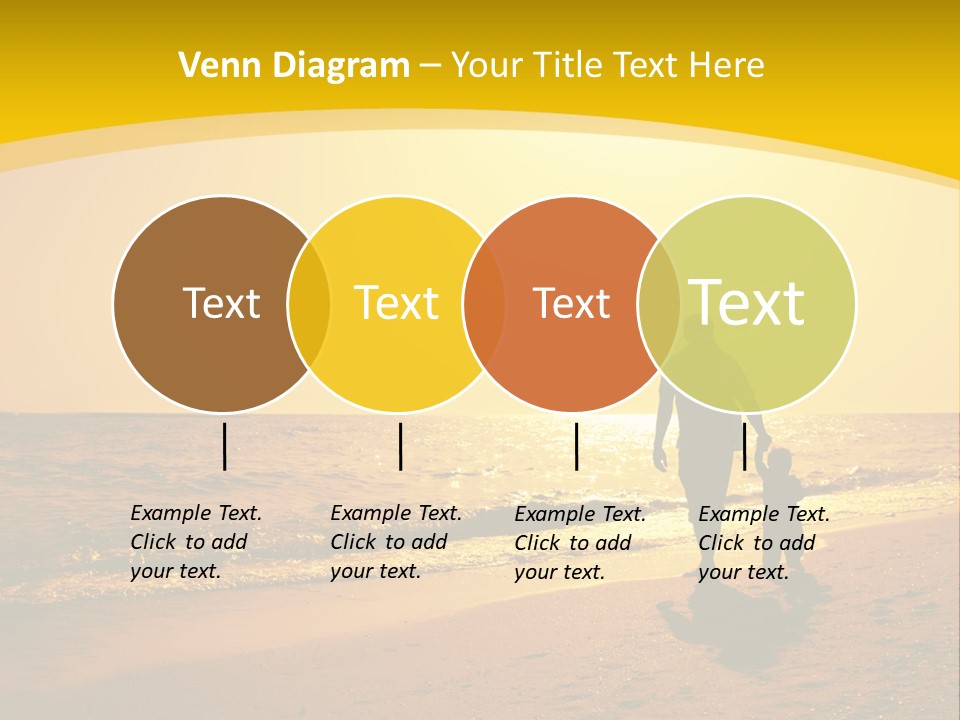 Venn Diagram – Your Title Text Here

Text

Text

Text

Text

Example Text. Click to add your text.

Example Text. Click to add your text.

Example Text. Click to add your text.

Example Text. Click to add your text.